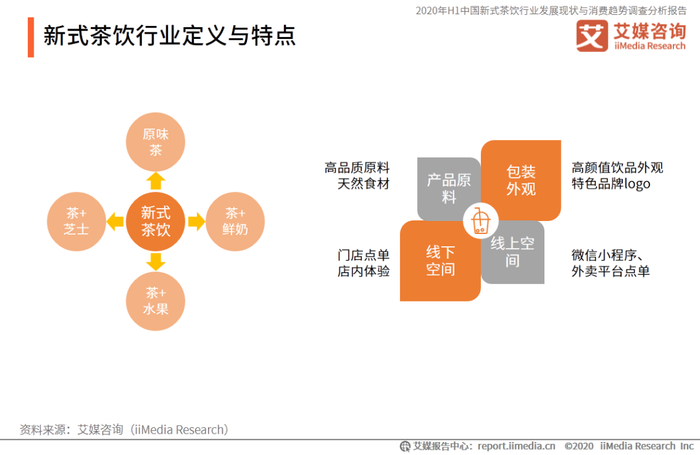 2020年H1中国新式茶饮行业发展现状与消费趋势调查分析报告

新式茶饮行业定义与特点

艾 艾媒咨询
iiMedia Research

原味茶

茶+芝士

新式茶饮

茶+鲜奶

茶+水果

高品质原料
天然食材

产品原料

包装外观

高颜值饮品外观
特色品牌logo

门店点单
店内体验

线下空间

线上空间

微信小程序、
外卖平台点单

资料来源：艾媒咨询（iiMedia Research）

艾媒报告中心：report.iimedia.cn ©2020 iiMedia Research Inc